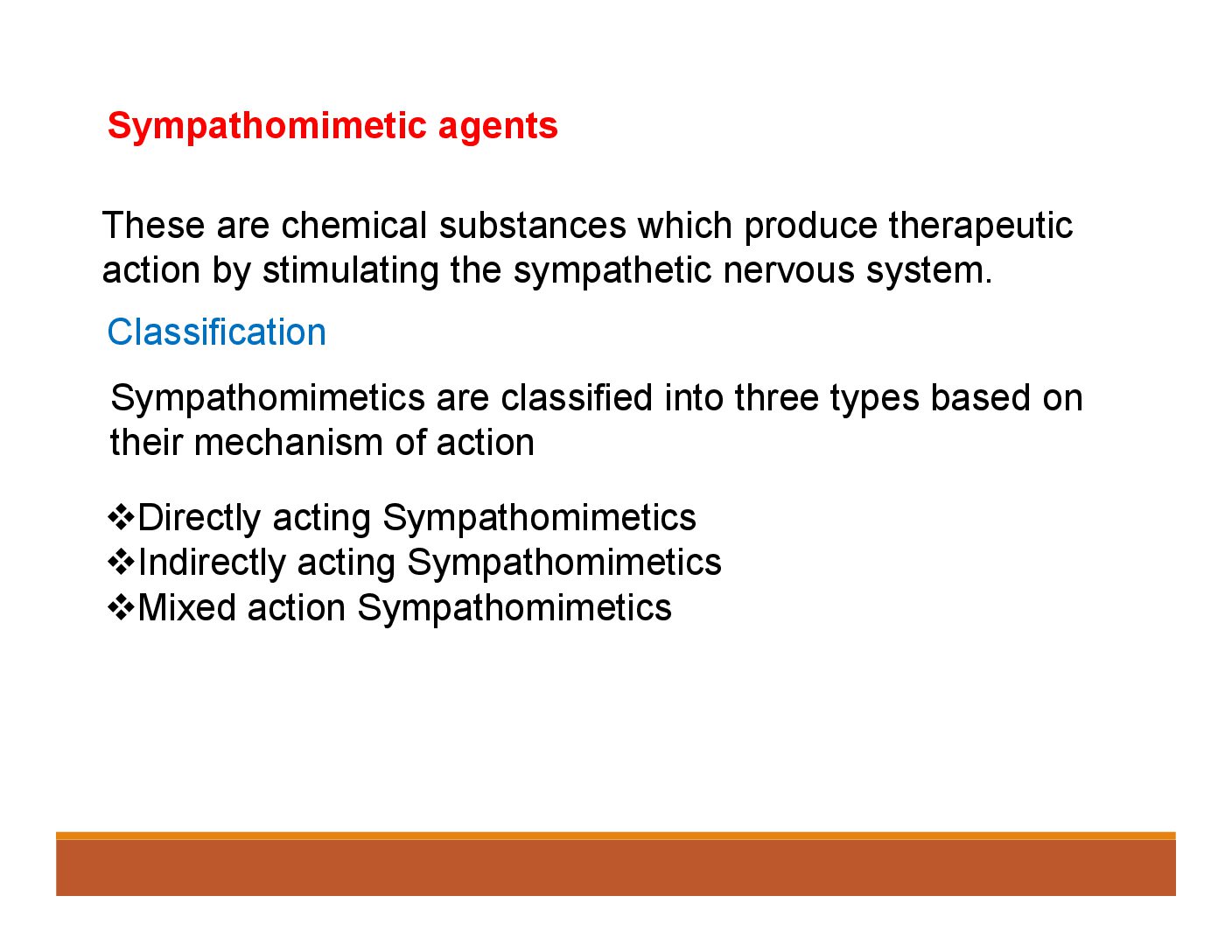 Sympathomimetic agents

These are chemical substances which produce therapeutic action by stimulating the sympathetic nervous system.

Classification

Sympathomimetics are classified into three types based on their mechanism of action

❖Directly acting Sympathomimetics
❖Indirectly acting Sympathomimetics
❖Mixed action Sympathomimetics